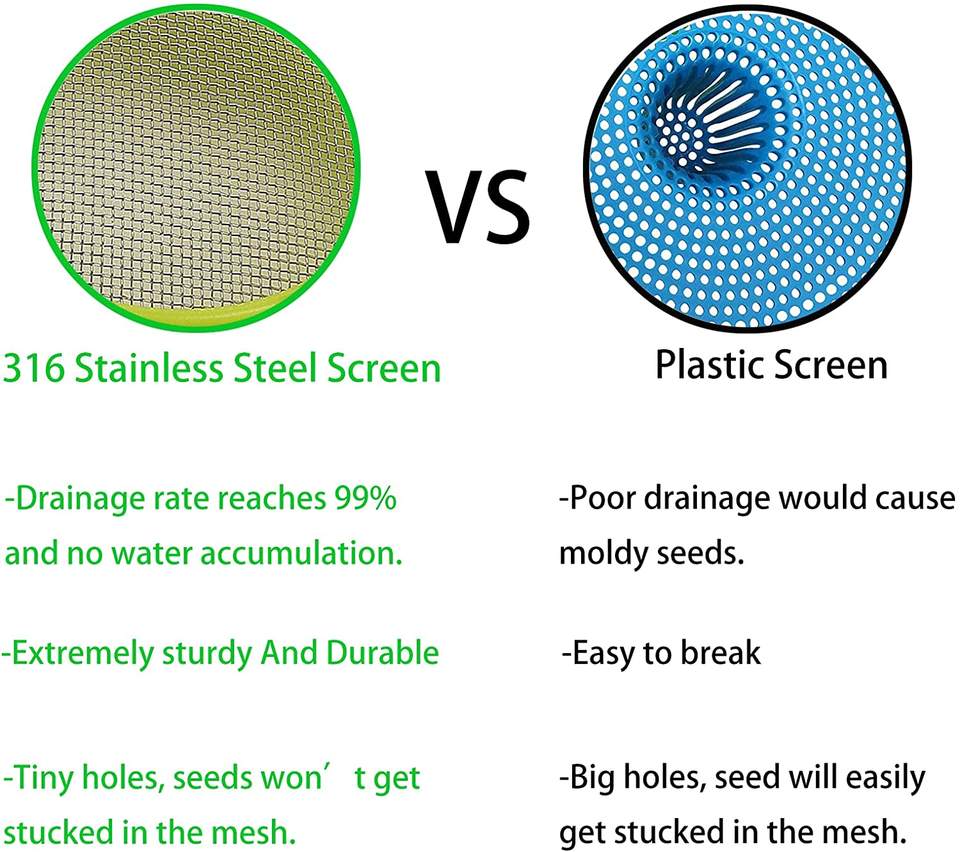 VS

316 Stainless Steel Screen

-Drainage rate reaches 99% and no water accumulation.

-Extremely sturdy And Durable

-Tiny holes, seeds won’ t get stucked in the mesh.

Plastic Screen

-Poor drainage would cause moldy seeds.

-Easy to break

-Big holes, seed will easily get stucked in the mesh.